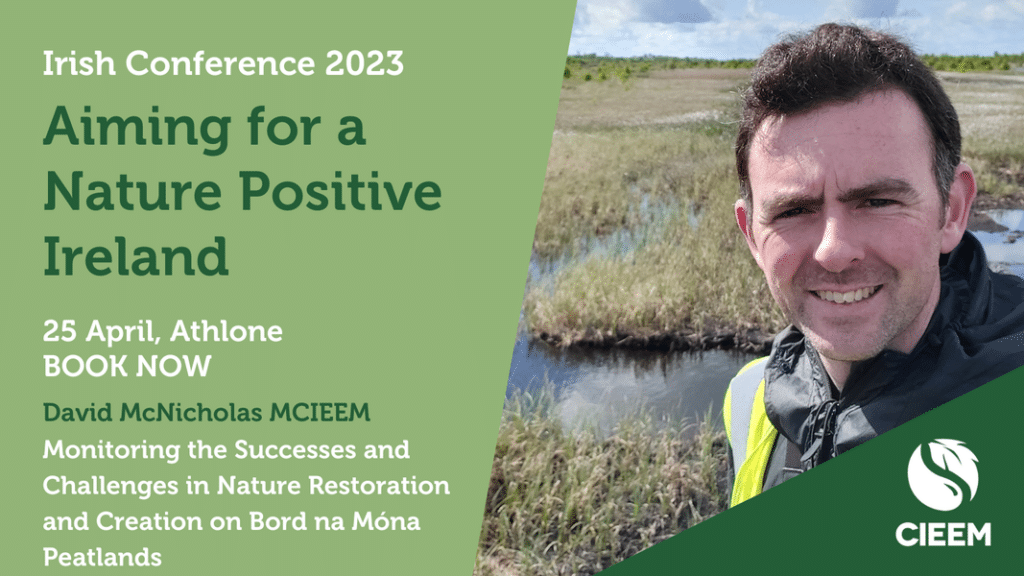 Irish Conference 2023

Aiming for a Nature Positive Ireland

25 April, Athlone
BOOK NOW

David McNicholas MCIEEM

Monitoring the Successes and Challenges in Nature Restoration and Creation on Bord na Móna Peatlands

CIEEM